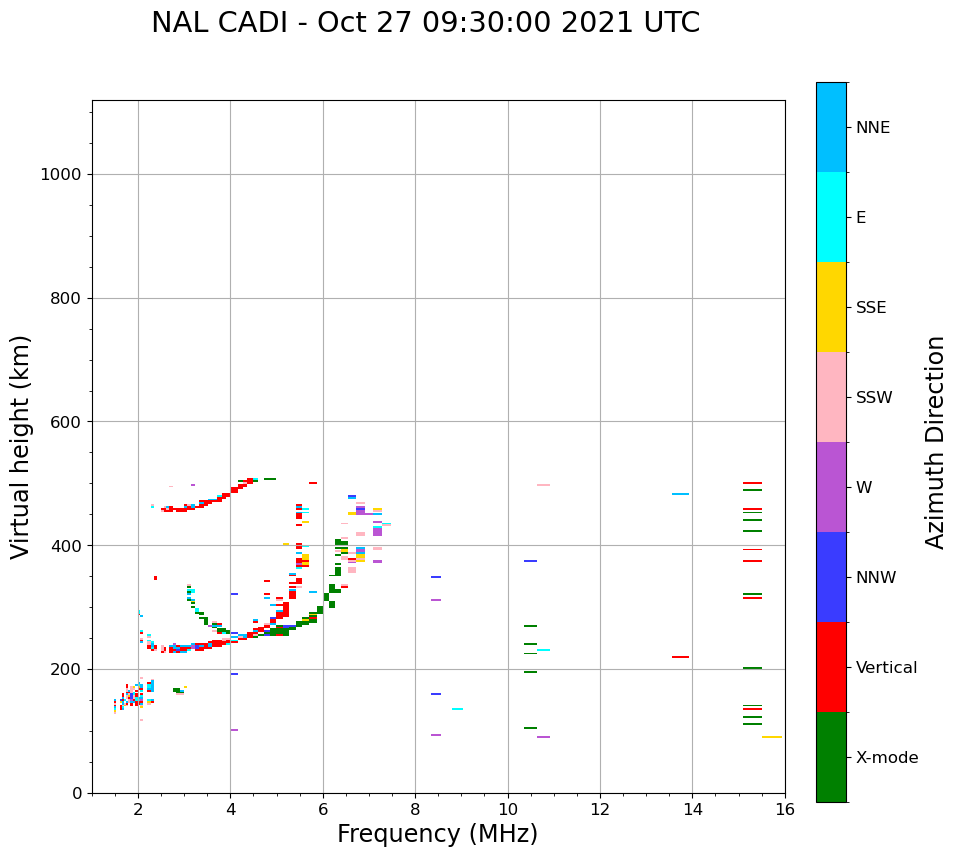 NAL CADI - Oct 27 09:30:00 2021 UTC

Virtual height (km)

1000
800
600
400
200
0

2
4
6
8
10
12
14
16

Frequency (MHz)

NNE
E
SSE
SSW
W
NNW
Vertical
X-mode

Azimuth Direction